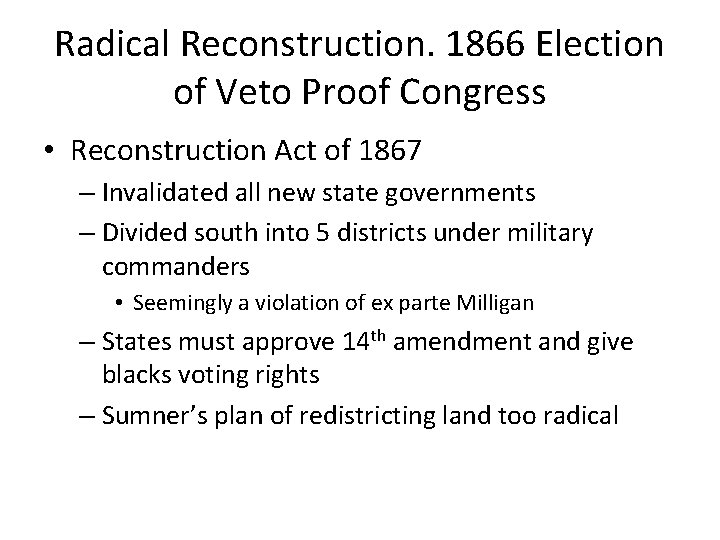 Radical Reconstruction. 1866 Election of Veto Proof Congress

• Reconstruction Act of 1867
– Invalidated all new state governments
– Divided south into 5 districts under military commanders
• Seemingly a violation of ex parte Milligan
– States must approve 14$^{th}$ amendment and give blacks voting rights
– Sumner's plan of redistricting land too radical